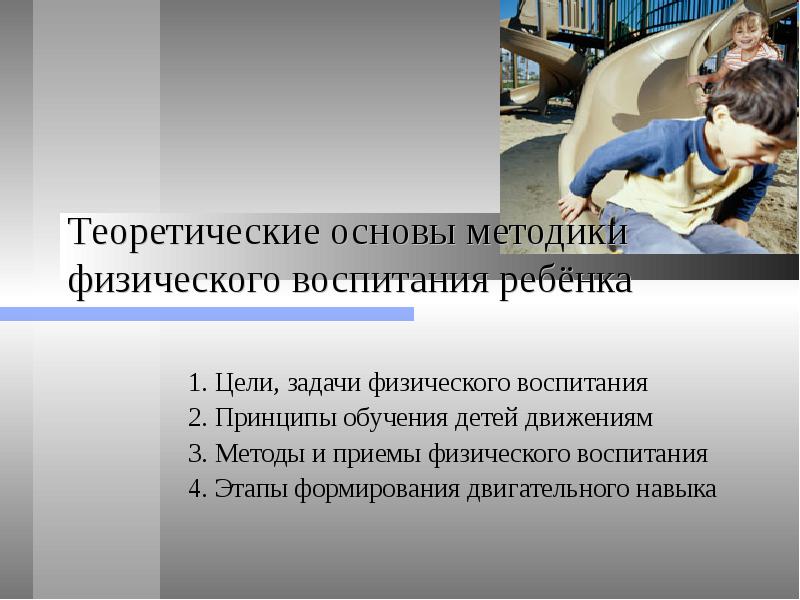 Теоретические основы методики физического воспитания ребёнка

1. Цели, задачи физического воспитания
2. Принципы обучения детей движениям
3. Методы и приемы физического воспитания
4. Этапы формирования двигательного навыка